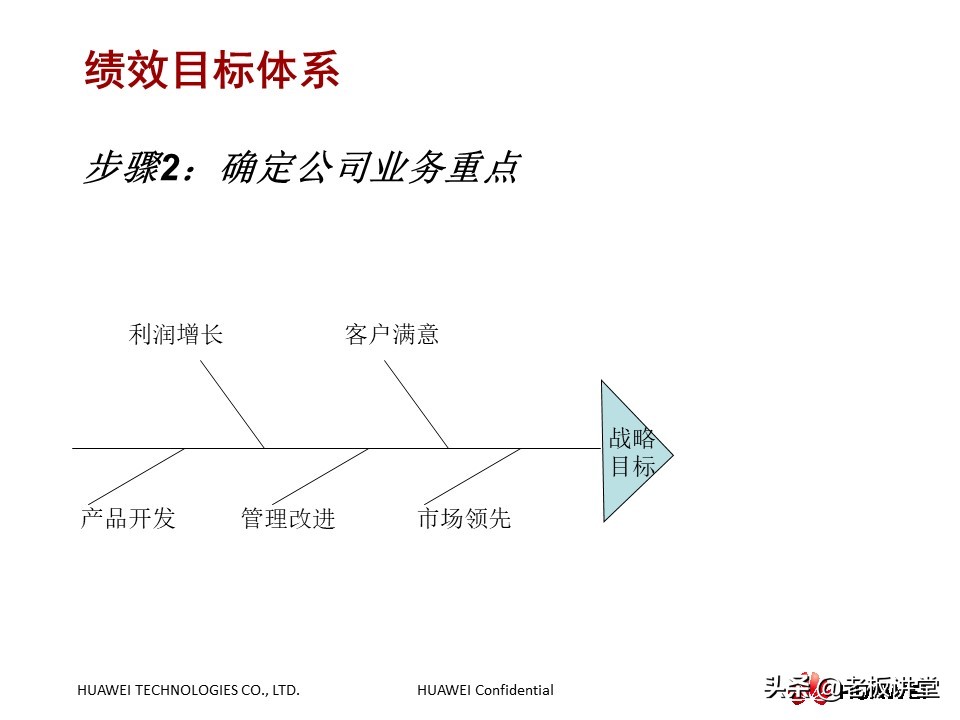 绩效目标体系

步骤2：确定公司业务重点

利润增长

客户满意

战略目标

产品开发

管理改进

市场领先

HUAWEI TECHNOLOGIES CO., LTD.

HUAWEI Confidential

头条 @老板讲堂